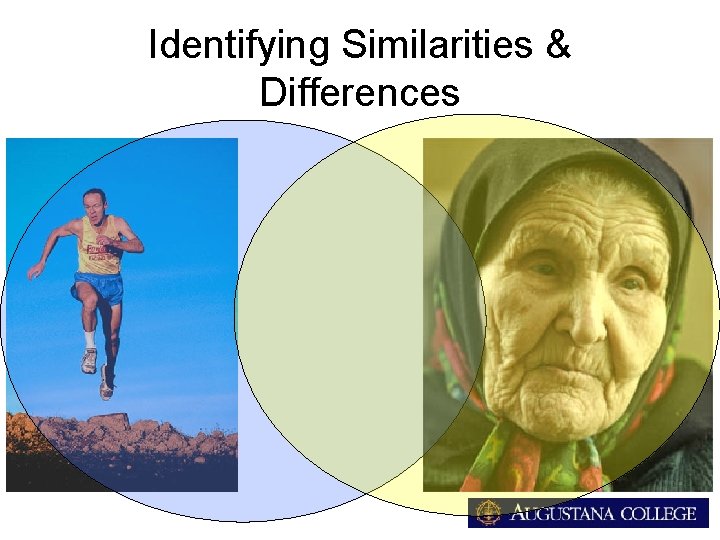 Identifying Similarities & Differences

AUGUSTANA COLLEGE